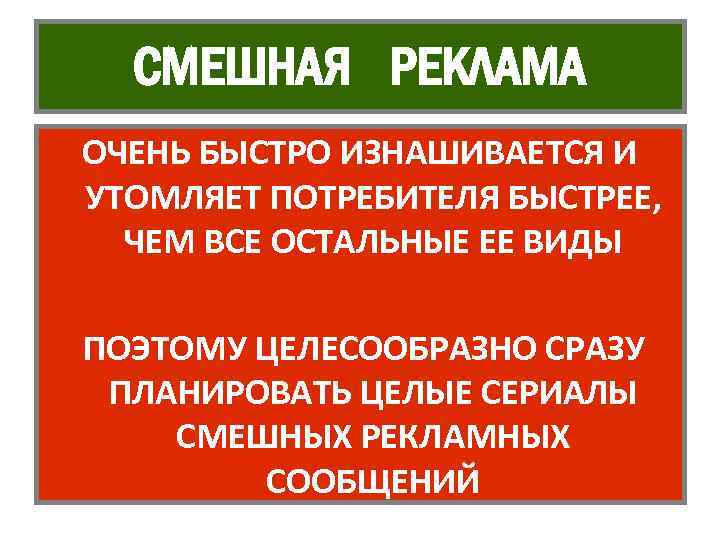 СМЕШНАЯ РЕКЛАМА

ОЧЕНЬ БЫСТРО ИЗНАШИВАЕТСЯ И УТОМЛЯЕТ ПОТРЕБИТЕЛЯ БЫСТРЕЕ, ЧЕМ ВСЕ ОСТАЛЬНЫЕ ЕЕ ВИДЫ

ПОЭТОМУ ЦЕЛЕСООБРАЗНО СРАЗУ ПЛАНИРОВАТЬ ЦЕЛЫЕ СЕРИАЛЫ СМЕШНЫХ РЕКЛАМНЫХ СООБЩЕНИЙ